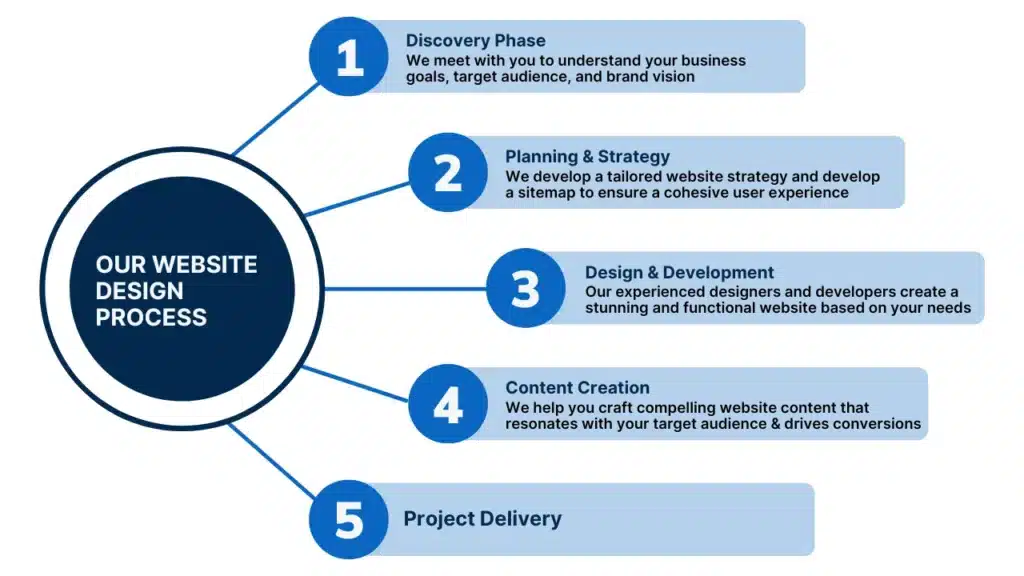 OUR WEBSITE DESIGN PROCESS

1
Discovery Phase
We meet with you to understand your business goals, target audience, and brand vision

2
Planning & Strategy
We develop a tailored website strategy and develop a sitemap to ensure a cohesive user experience

3
Design & Development
Our experienced designers and developers create a stunning and functional website based on your needs

4
Content Creation
We help you craft compelling website content that resonates with your target audience & drives conversions

5
Project Delivery